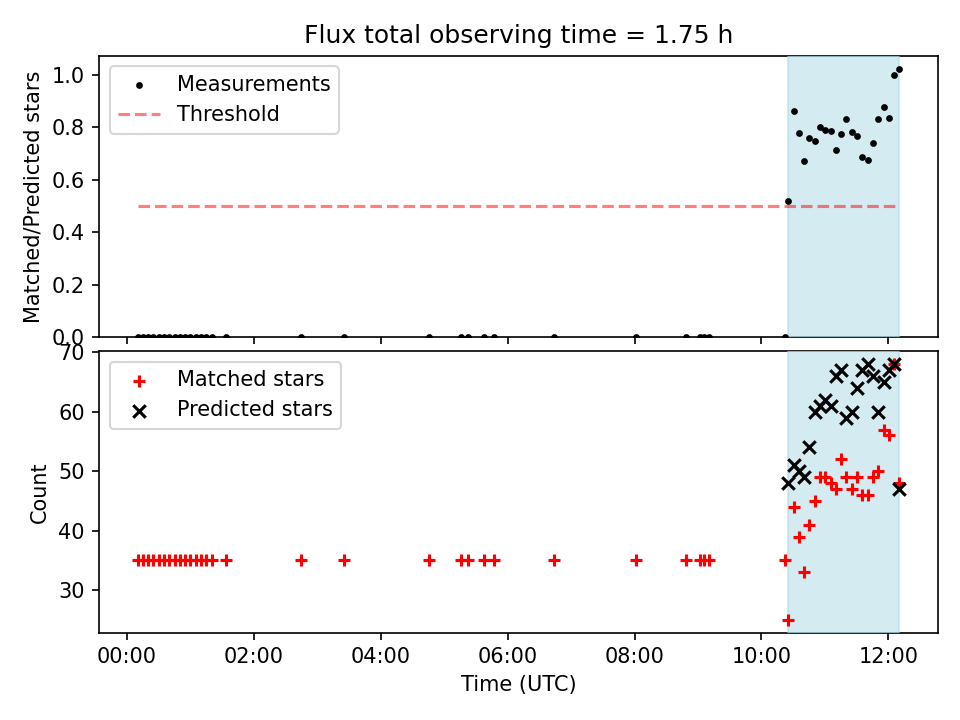 Flux total observing time = 1.75 h

Measurements
Threshold

Matched/Predicted stars

1.0
0.8
0.6
0.4
0.2
0.0

Matched stars
Predicted stars

Count

70
60
50
40
30

00:00 02:00 04:00 06:00 08:00 10:00 12:00

Time (UTC)